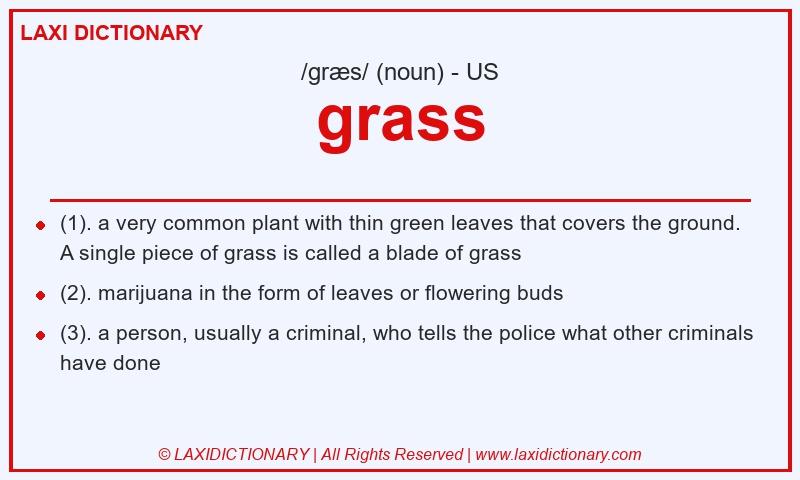 LAXI DICTIONARY

/græs/ (noun) - US

grass

- (1). a very common plant with thin green leaves that covers the ground. A single piece of grass is called a blade of grass
- (2). marijuana in the form of leaves or flowering buds
- (3). a person, usually a criminal, who tells the police what other criminals have done

© LAXIDICTIONARY | All Rights Reserved | www.laxidictionary.com